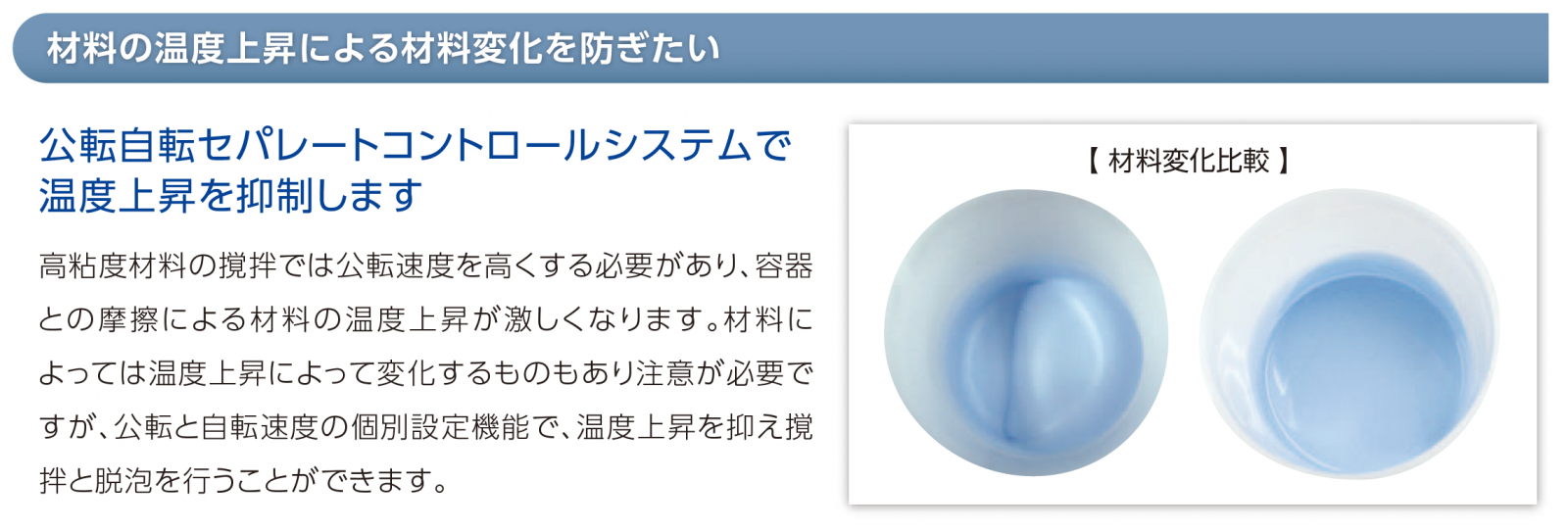 材料の温度上昇による材料変化を防ぎたい

公転自転セパレートコントロールシステムで温度上昇を抑制します

高粘度材料の撹拌では公転速度を高くする必要があり、容器との摩擦による材料の温度上昇が激しくなります。材料によっては温度上昇によって変化するものもあり注意が必要ですが、公転と自転速度の個別設定機能で、温度上昇を抑え撹拌と脱泡を行うことができます。

【 材料変化比較 】